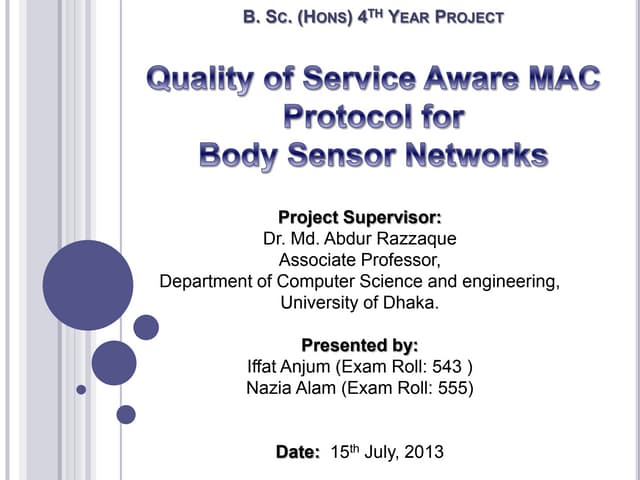 B. Sc. (Hons) 4$^{TH}$ Year Project

Quality of Service Aware MAC Protocol for Body Sensor Networks

Project Supervisor:
Dr. Md. Abdur Razzaque
Associate Professor,
Department of Computer Science and engineering,
University of Dhaka.

Presented by:
Iffat Anjum (Exam Roll: 543 )
Nazia Alam (Exam Roll: 555)

Date: 15$^{th}$ July, 2013